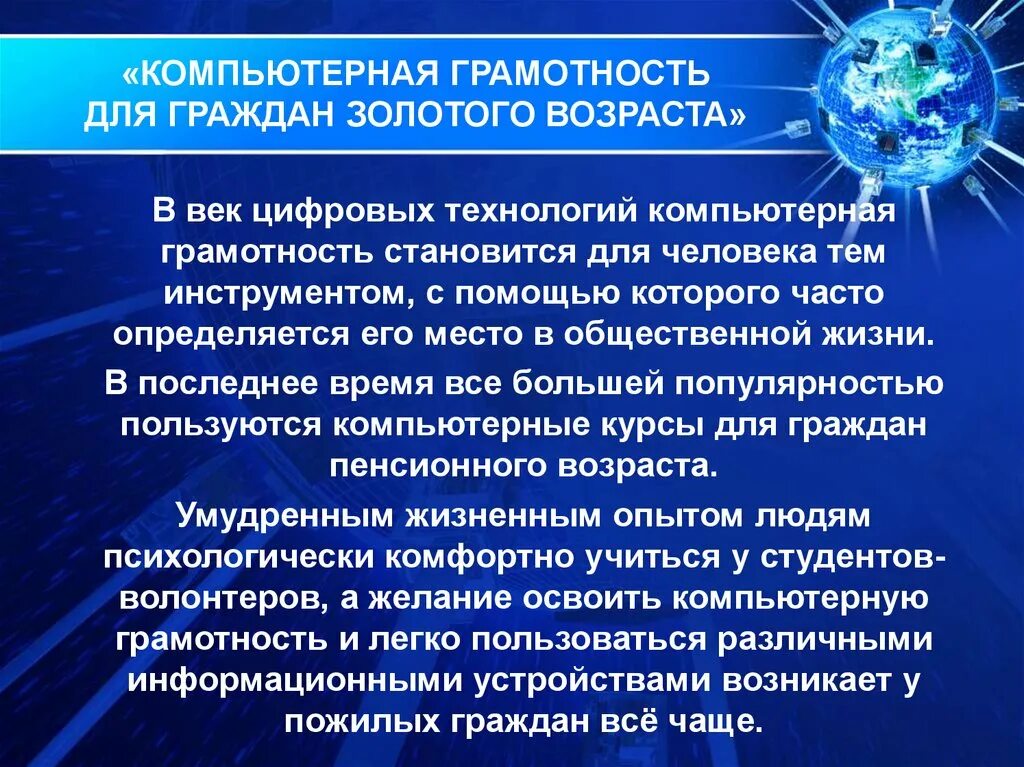 «КОМПЬЮТЕРНАЯ ГРАМОТНОСТЬ ДЛЯ ГРАЖДАН ЗОЛОТОГО ВОЗРАСТА»

В век цифровых технологий компьютерная грамотность становится для человека тем инструментом, с помощью которого часто определяется его место в общественной жизни.

В последнее время все большей популярностью пользуются компьютерные курсы для граждан пенсионного возраста.

Умудренным жизненным опытом людям психологически комфортно учиться у студентов-волонтеров, а желание освоить компьютерную грамотность и легко пользоваться различными информационными устройствами возникает у пожилых граждан всё чаще.